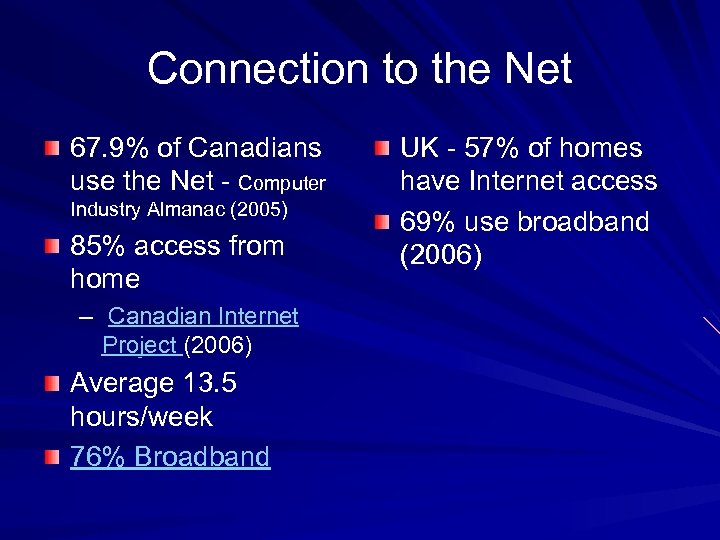 Connection to the Net

67.9% of Canadians use the Net - Computer Industry Almanac (2005)

85% access from home

– Canadian Internet Project (2006)

Average 13.5 hours/week

76% Broadband

UK - 57% of homes have Internet access

69% use broadband (2006)